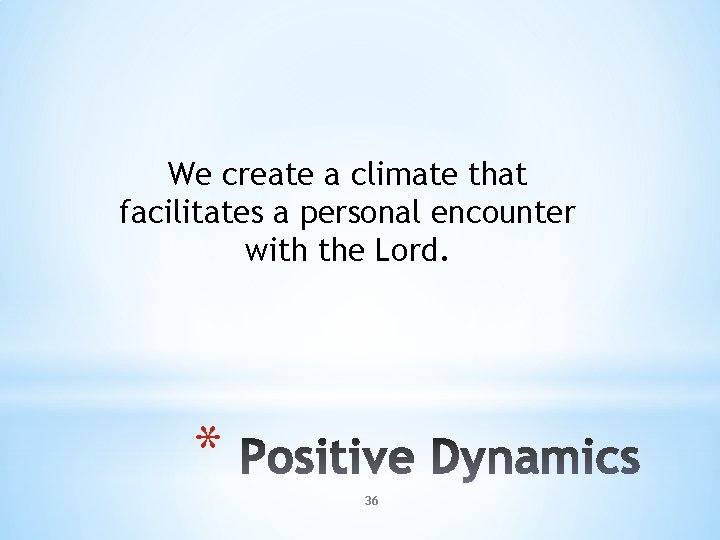 We create a climate that facilitates a personal encounter with the Lord.

* Positive Dynamics

36